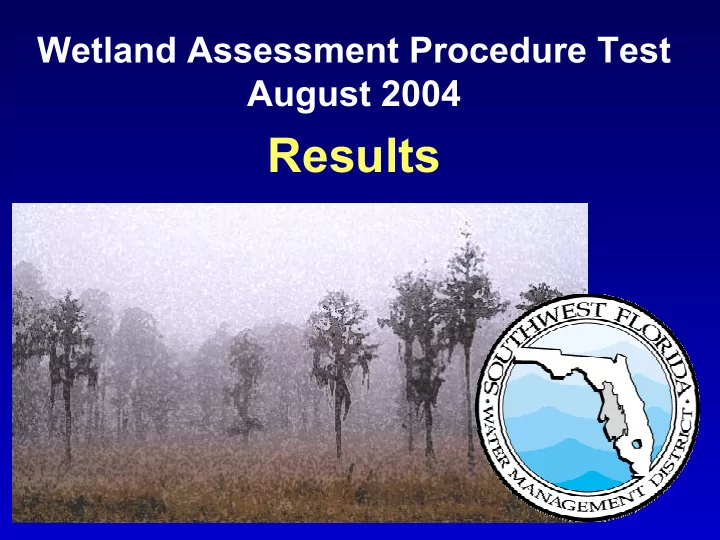 Wetland Assessment Procedure Test
August 2004

Results

SOUTHWEST FLORIDA
WATER MANAGEMENT DISTRICT